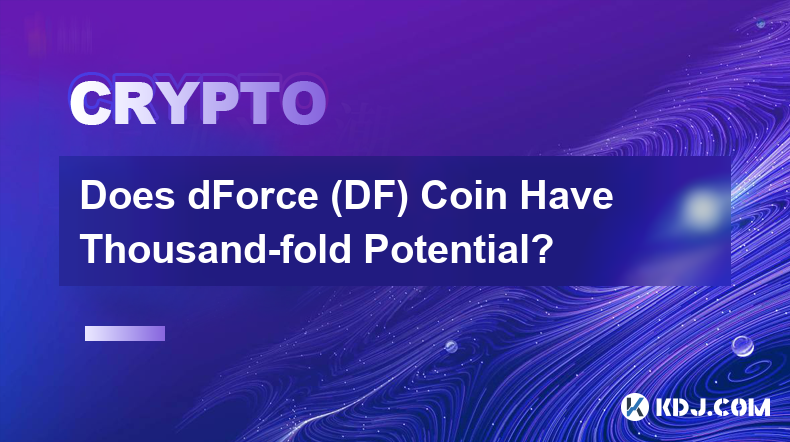 CRYPTO

Does dForce (DF) Coin Have Thousand-fold Potential?

KDJ.COM